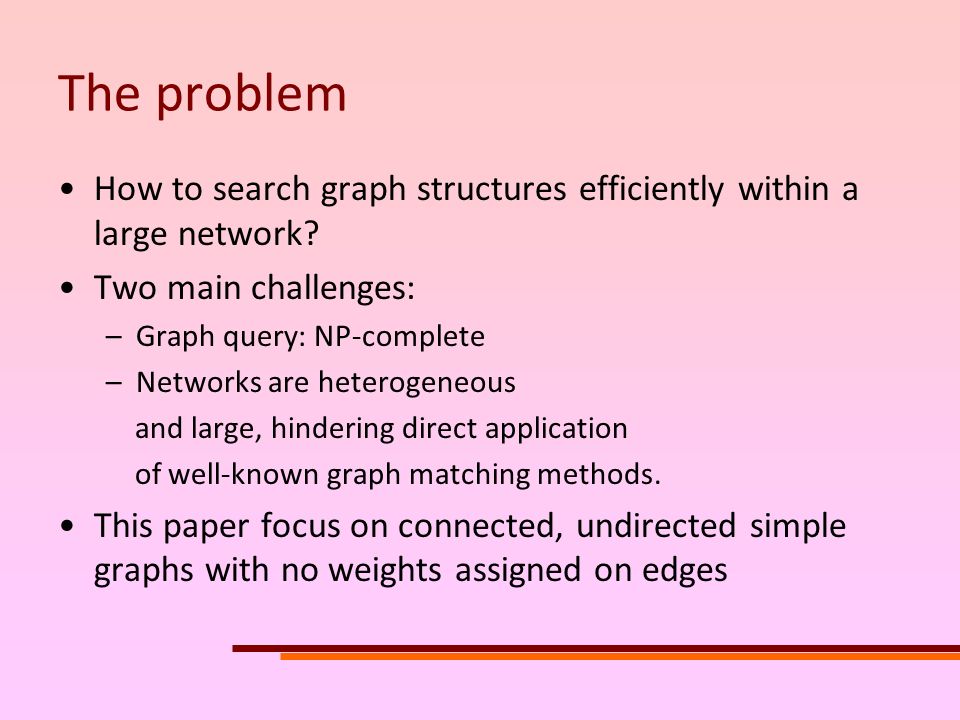 The problem

• How to search graph structures efficiently within a large network?

• Two main challenges:
– Graph query: NP-complete
– Networks are heterogeneous and large, hindering direct application of well-known graph matching methods.

• This paper focus on connected, undirected simple graphs with no weights assigned on edges